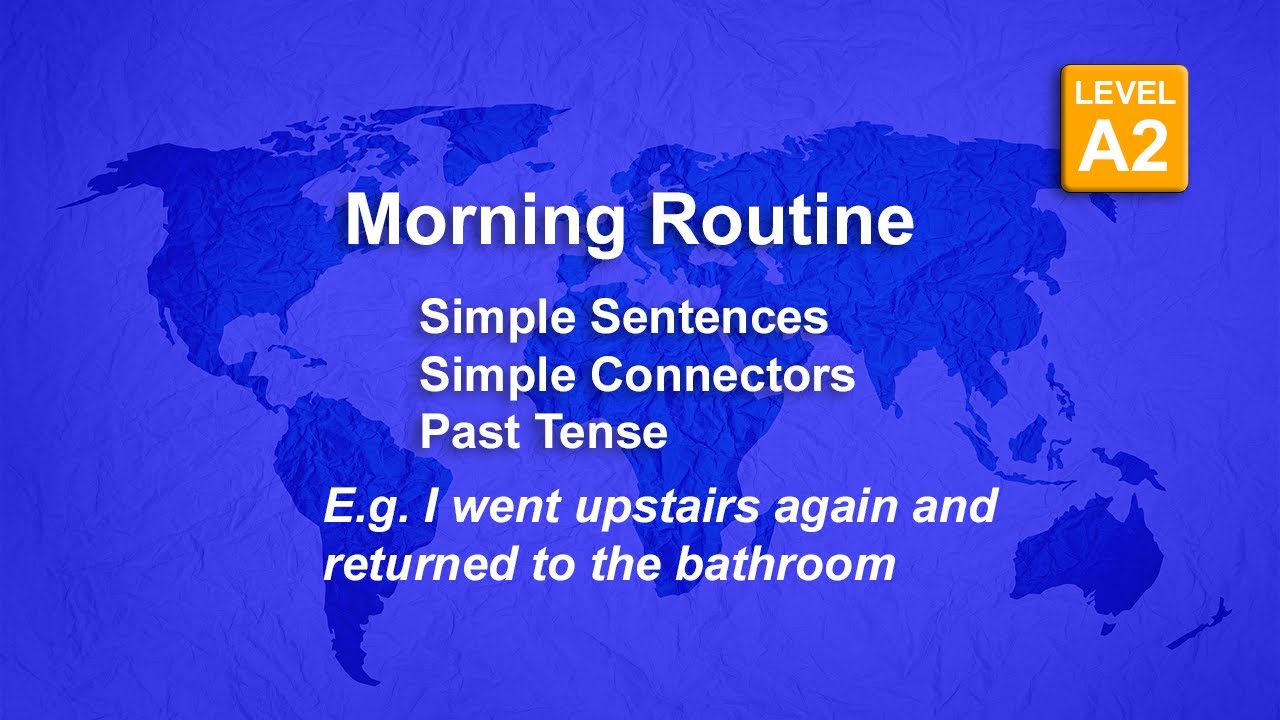 LEVEL
A2

Morning Routine

Simple Sentences
Simple Connectors
Past Tense

E.g. I went upstairs again and returned to the bathroom